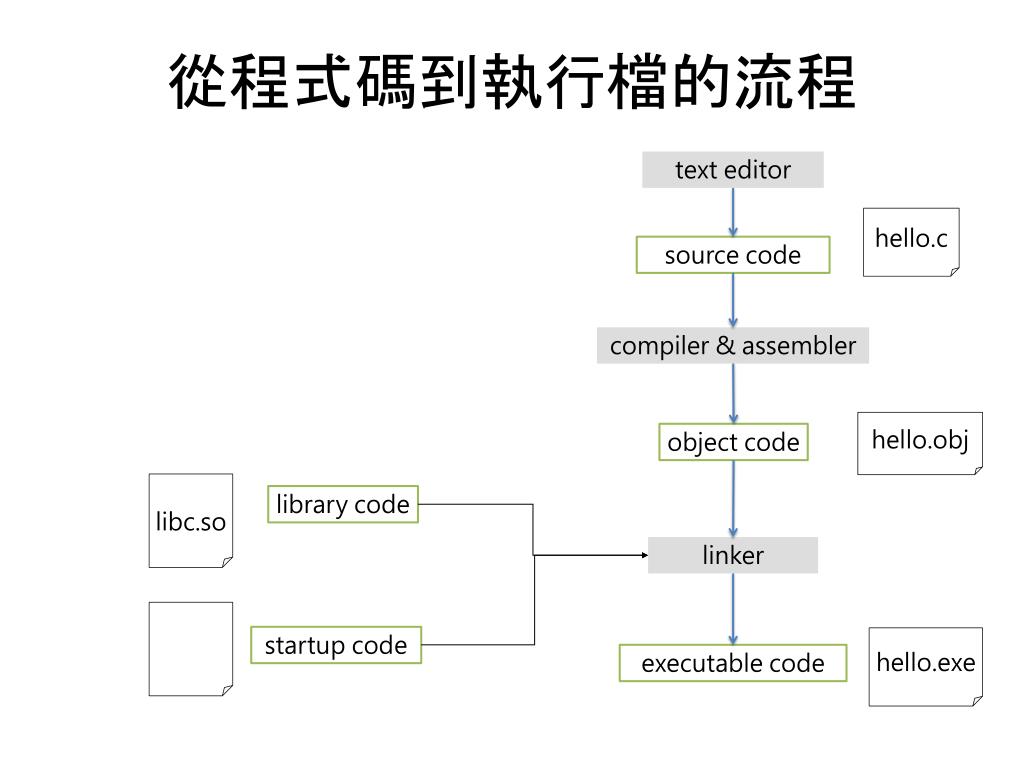 從程式碼到執行檔的流程

text editor

source code

hello.c

compiler & assembler

object code

hello.obj

libc.so

library code

linker

startup code

executable code

hello.exe